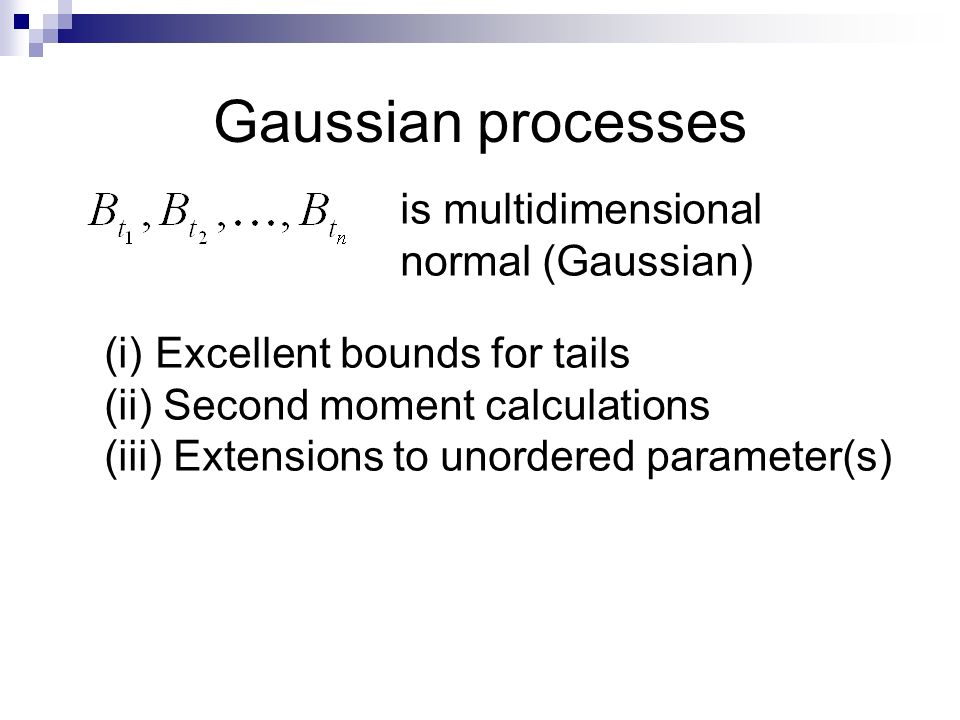 Gaussian processes

$B_{t_1}, B_{t_2}, \ldots, B_{t_n}$ is multidimensional normal (Gaussian)

(i) Excellent bounds for tails
(ii) Second moment calculations
(iii) Extensions to unordered parameter(s)